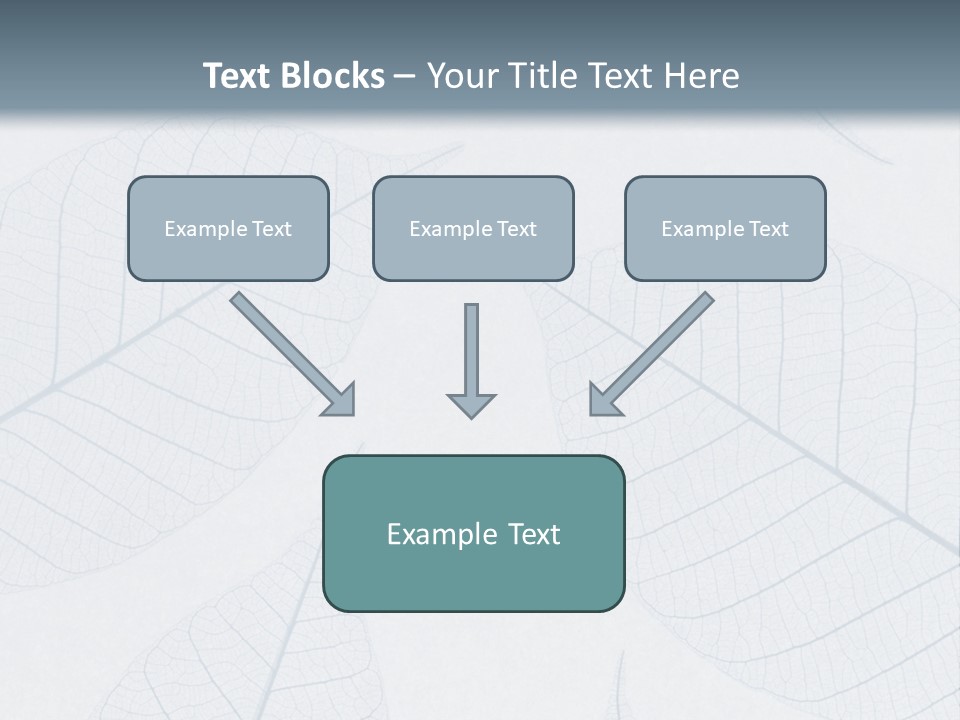 Text Blocks – Your Title Text Here

Example Text

Example Text

Example Text

Example Text